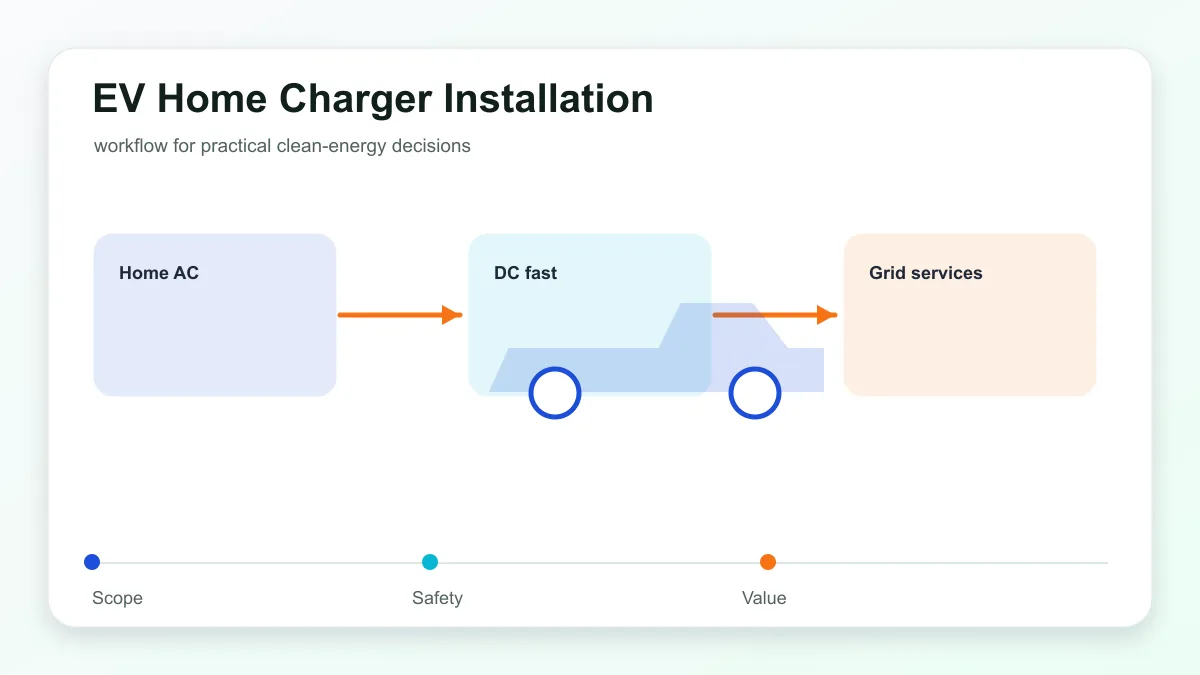 EV Home Charger Installation

workflow for practical clean-energy decisions

Home AC

DC fast

Grid services

Scope

Safety

Value